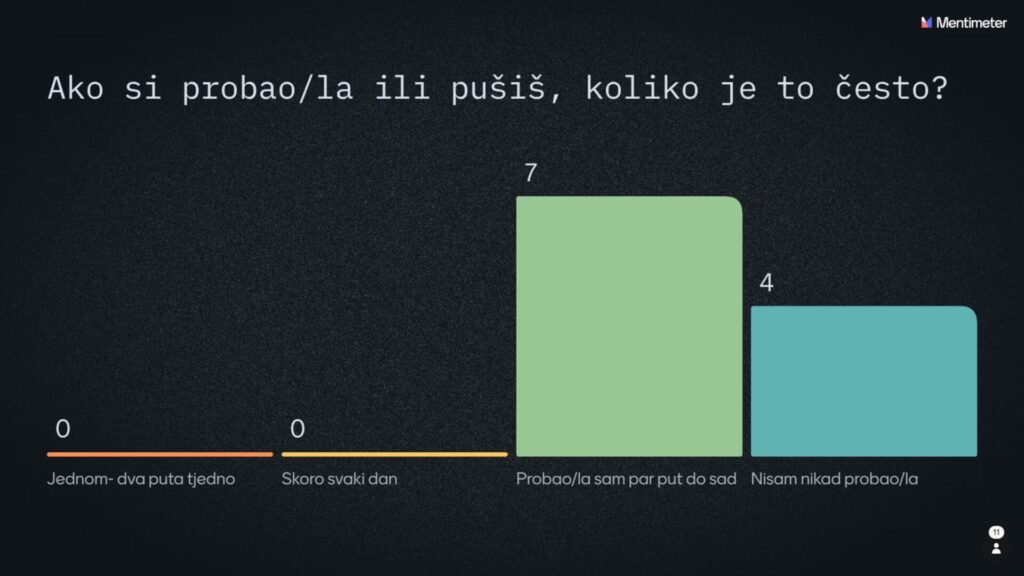 Mentimeter

Ako si probao/la ili pušiš, koliko je to često?

0
Jednom- dva puta tjedno

0
Skoro svaki dan

7
Probao/la sam par put do sad

4
Nisam nikad probao/la

11